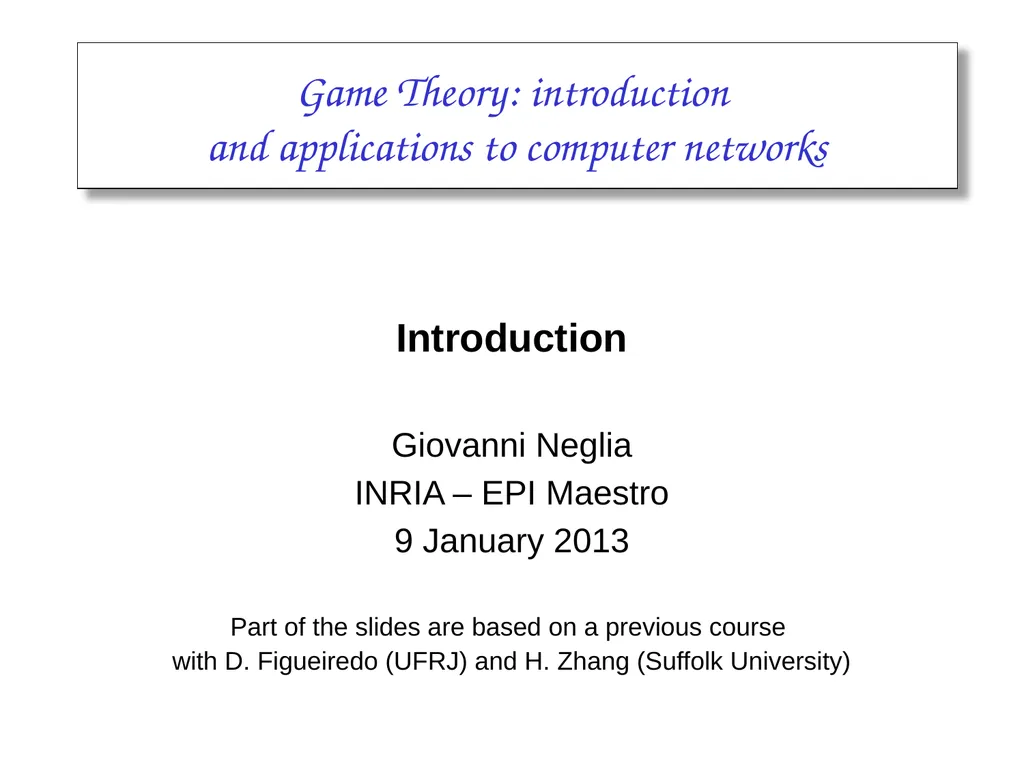 Game Theory: introduction
and applications to computer networks

Introduction

Giovanni Neglia
INRIA – EPI Maestro
9 January 2013

Part of the slides are based on a previous course
with D. Figueiredo (UFRJ) and H. Zhang (Suffolk University)